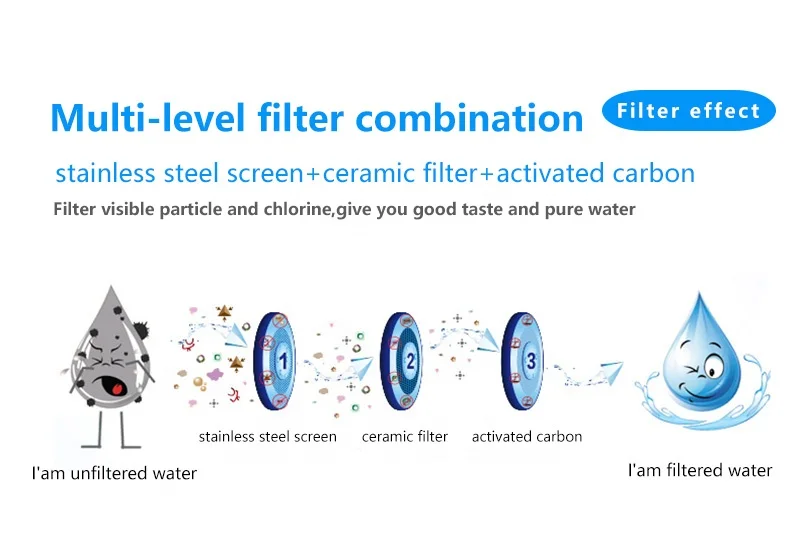 Multi-level filter combination

Filter effect

stainless steel screen+ceramic filter+activated carbon

Filter visible particle and chlorine,give you good taste and pure water

1

2

3

stainless steel screen

ceramic filter

activated carbon

I'am unfiltered water

I'am filtered water